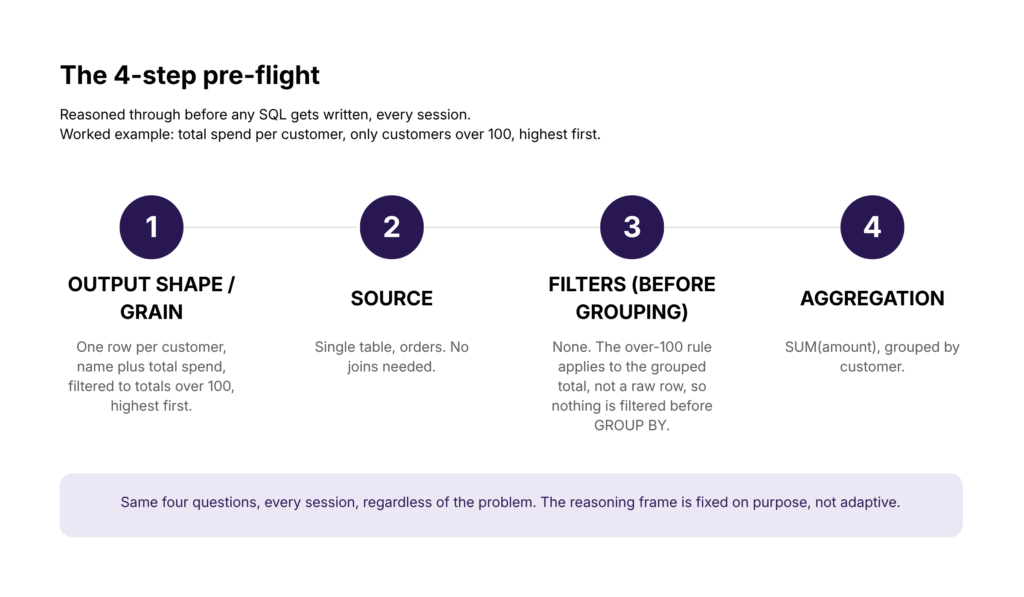 The 4-step pre-flight

Reasoned through before any SQL gets written, every session.
Worked example: total spend per customer, only customers over 100, highest first.

1

OUTPUT SHAPE / GRAIN

One row per customer, name plus total spend, filtered to totals over 100, highest first.

2

SOURCE

Single table, orders. No joins needed.

3

FILTERS (BEFORE GROUPING)

None. The over-100 rule applies to the grouped total, not a raw row, so nothing is filtered before GROUP BY.

4

AGGREGATION

SUM(amount), grouped by customer.

Same four questions, every session, regardless of the problem. The reasoning frame is fixed on purpose, not adaptive.